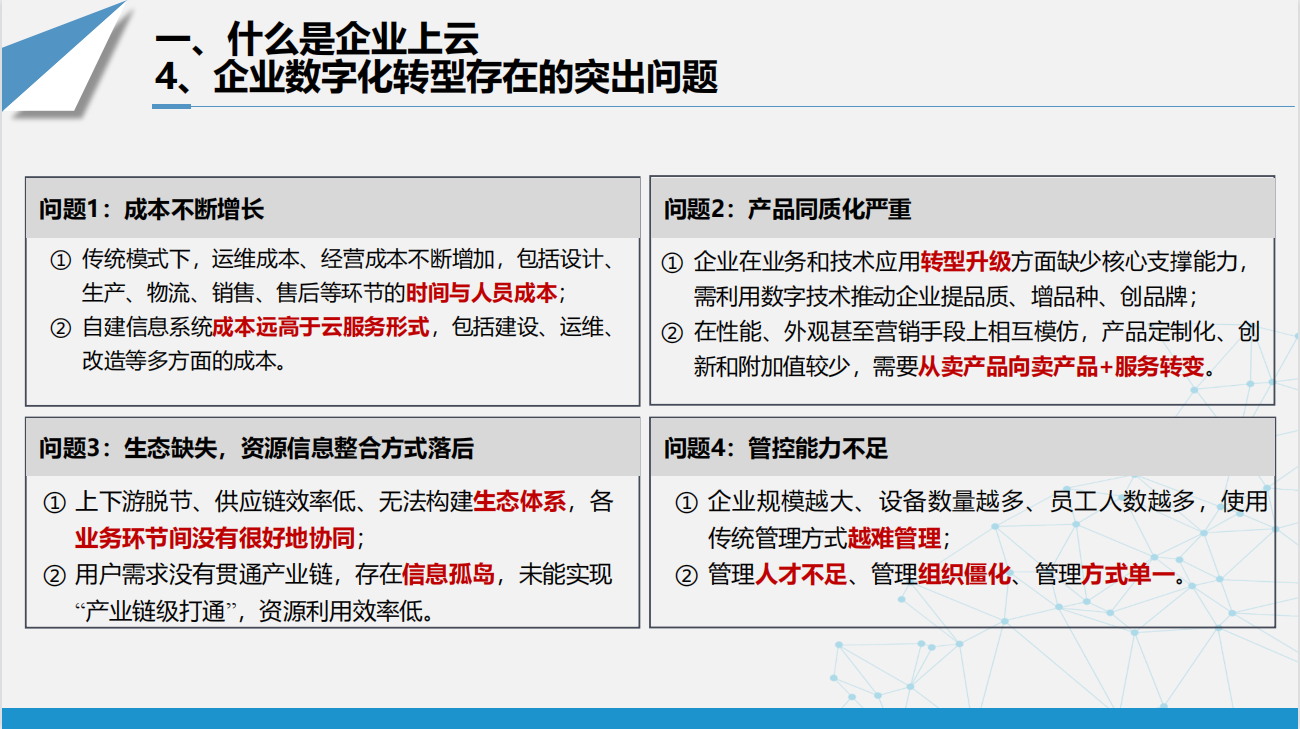 一、什么是企业上云
4、企业数字化转型存在的突出问题

问题1：成本不断增长

① 传统模式下，运维成本、经营成本不断增加，包括设计、生产、物流、销售、售后等环节的时间与人员成本；
② 自建信息系统成本远高于云服务形式，包括建设、运维、改造等多方面的成本。

问题2：产品同质化严重

① 企业在业务和技术应用转型升级方面缺少核心支撑能力，需利用数字技术推动企业提品质、增品种、创品牌；
② 在性能、外观甚至营销手段上相互模仿，产品定制化、创新和附加值较少，需要从卖产品向卖产品+服务转变。

问题3：生态缺失，资源信息整合方式落后

① 上下游脱节、供应链效率低、无法构建生态体系，各业务环节间没有很好地协同；
② 用户需求没有贯通产业链，存在信息孤岛，未能实现“产业链级打通”，资源利用效率低。

问题4：管控能力不足

① 企业规模越大、设备数量越多、员工人数越多，使用传统管理方式越难管理；
② 管理人才不足、管理组织僵化、管理方式单一。